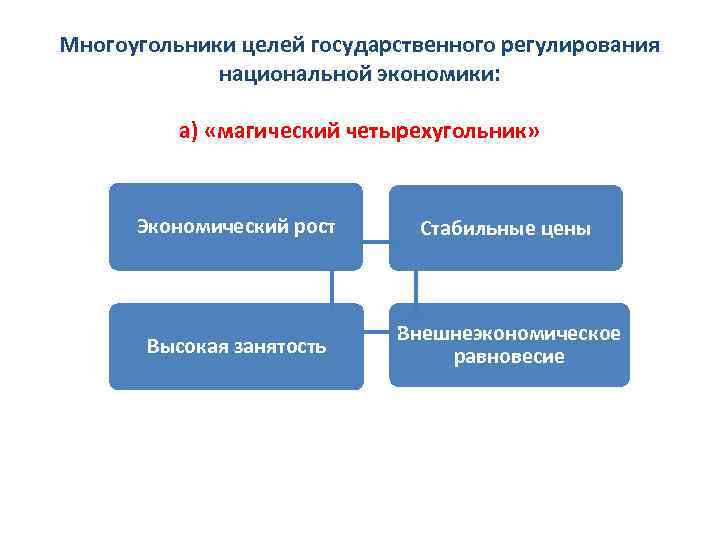 Многоугольники целей государственного регулирования национальной экономики:

а) «магический четырехугольник»

Экономический рост

Стабильные цены

Высокая занятость

Внешнеэкономическое равновесие